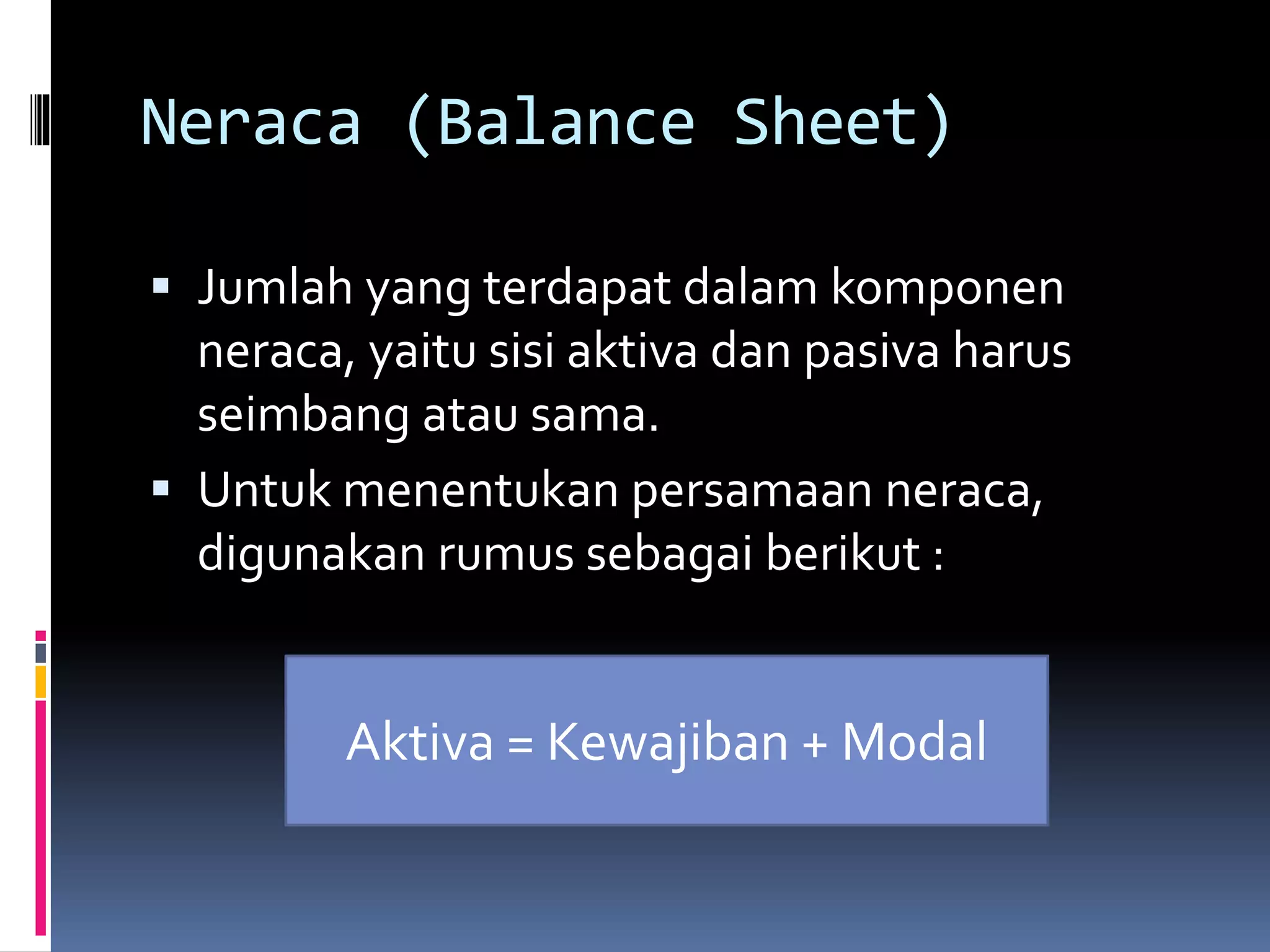 Neraca (Balance Sheet)

▪ Jumlah yang terdapat dalam komponen neraca, yaitu sisi aktiva dan pasiva harus seimbang atau sama.

▪ Untuk menentukan persamaan neraca, digunakan rumus sebagai berikut :

Aktiva = Kewajiban + Modal